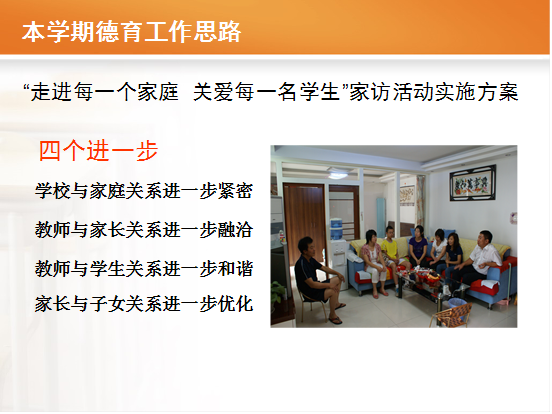 本学期德育工作思路

“走进每一个家庭 关爱每一名学生”家访活动实施方案

四个进一步

学校与家庭关系进一步紧密

教师与家长关系进一步融洽

教师与学生关系进一步和谐

家长与子女关系进一步优化